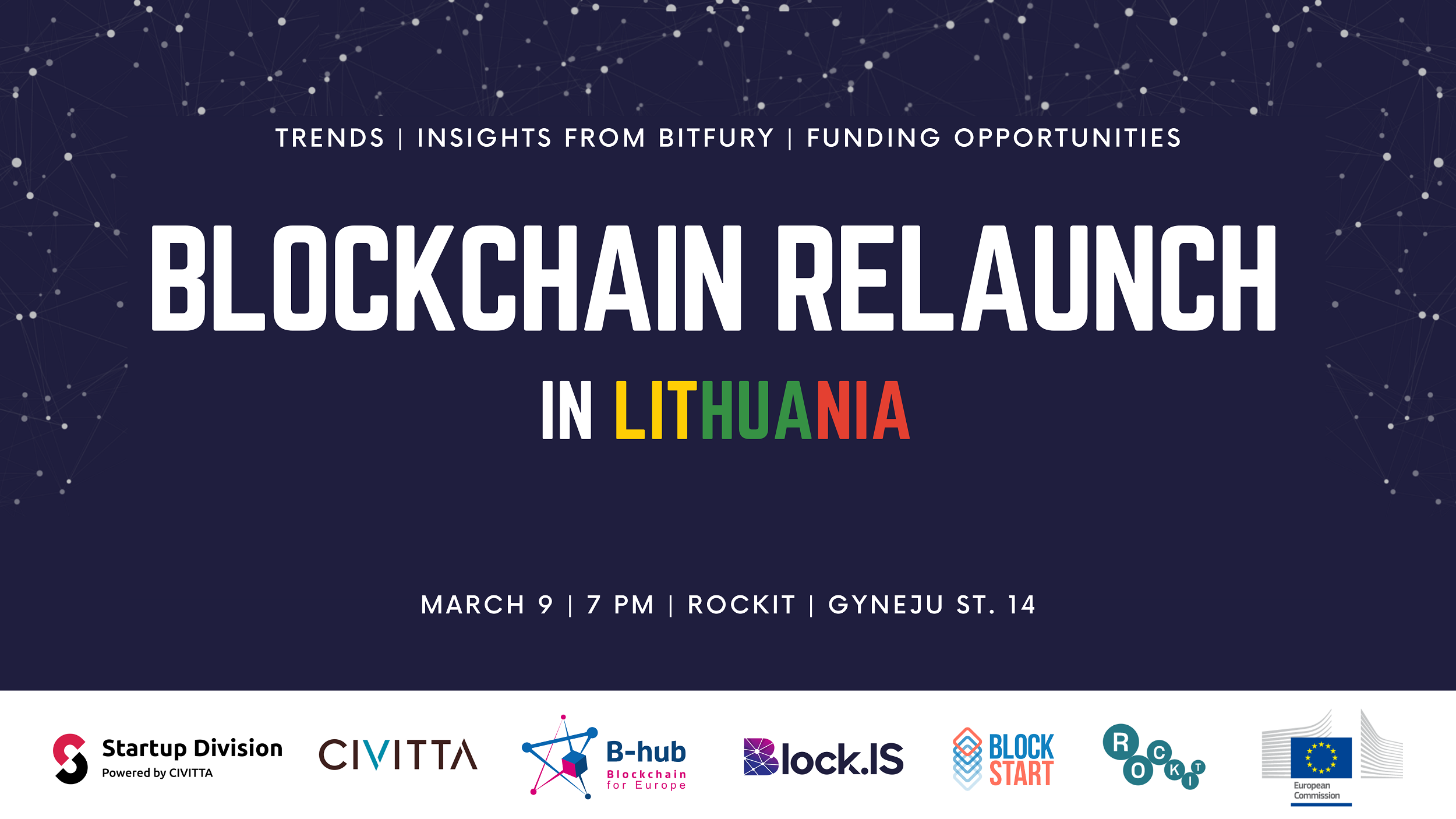 TRENDS | INSIGHTS FROM BITFURY | FUNDING OPPORTUNITIES

BLOCKCHAIN RELAUNCH

IN LITHUANIA

MARCH 9 | 7 PM | ROCKIT | GYNEJU ST. 14

Startup Division
Powered by CIVITTA

CIVITTA

B-hub
Blockchain for Europe

Block.IS

BLOCK START

ROCKIT

European Commission